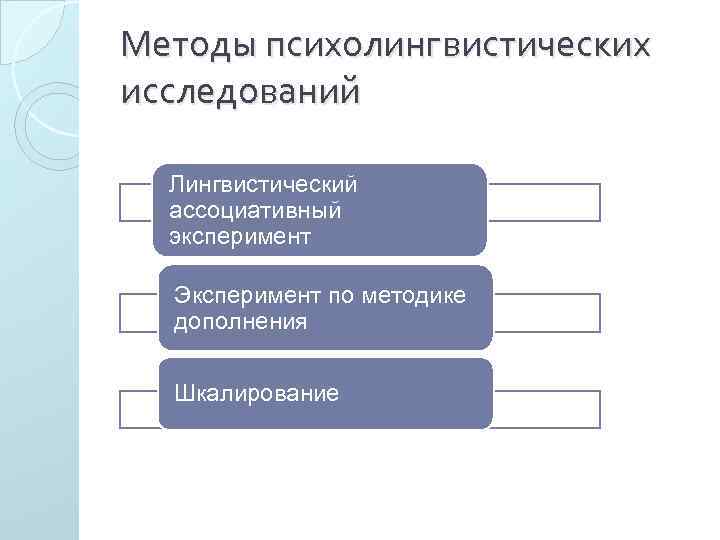 Методы психолингвистических исследований

Лингвистический ассоциативный эксперимент

Эксперимент по методике дополнения

Шкалирование